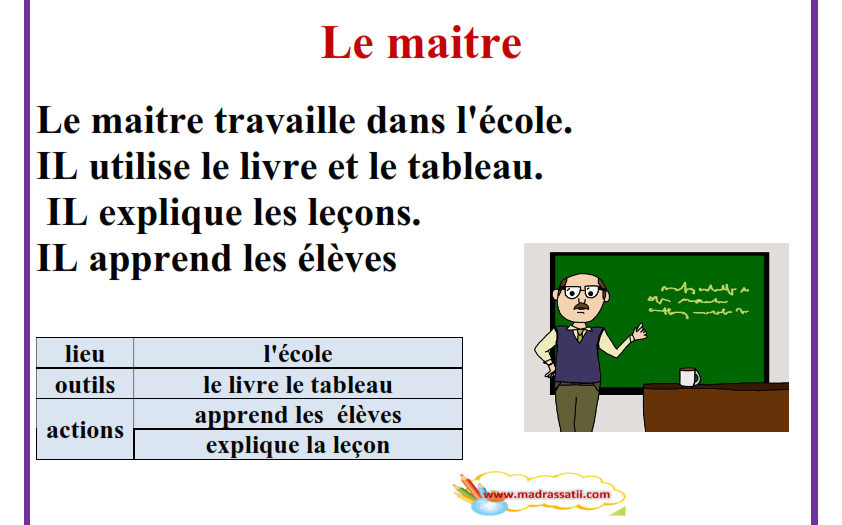 Le maitre

Le maitre travaille dans l'école.
IL utilise le livre et le tableau.
IL explique les leçons.
IL apprend les élèves

| lieu | l'école |
|---|---|
| outils | le livre le tableau |
| actions | apprend les élèves |
| | explique la leçon |

www.madrassatii.com